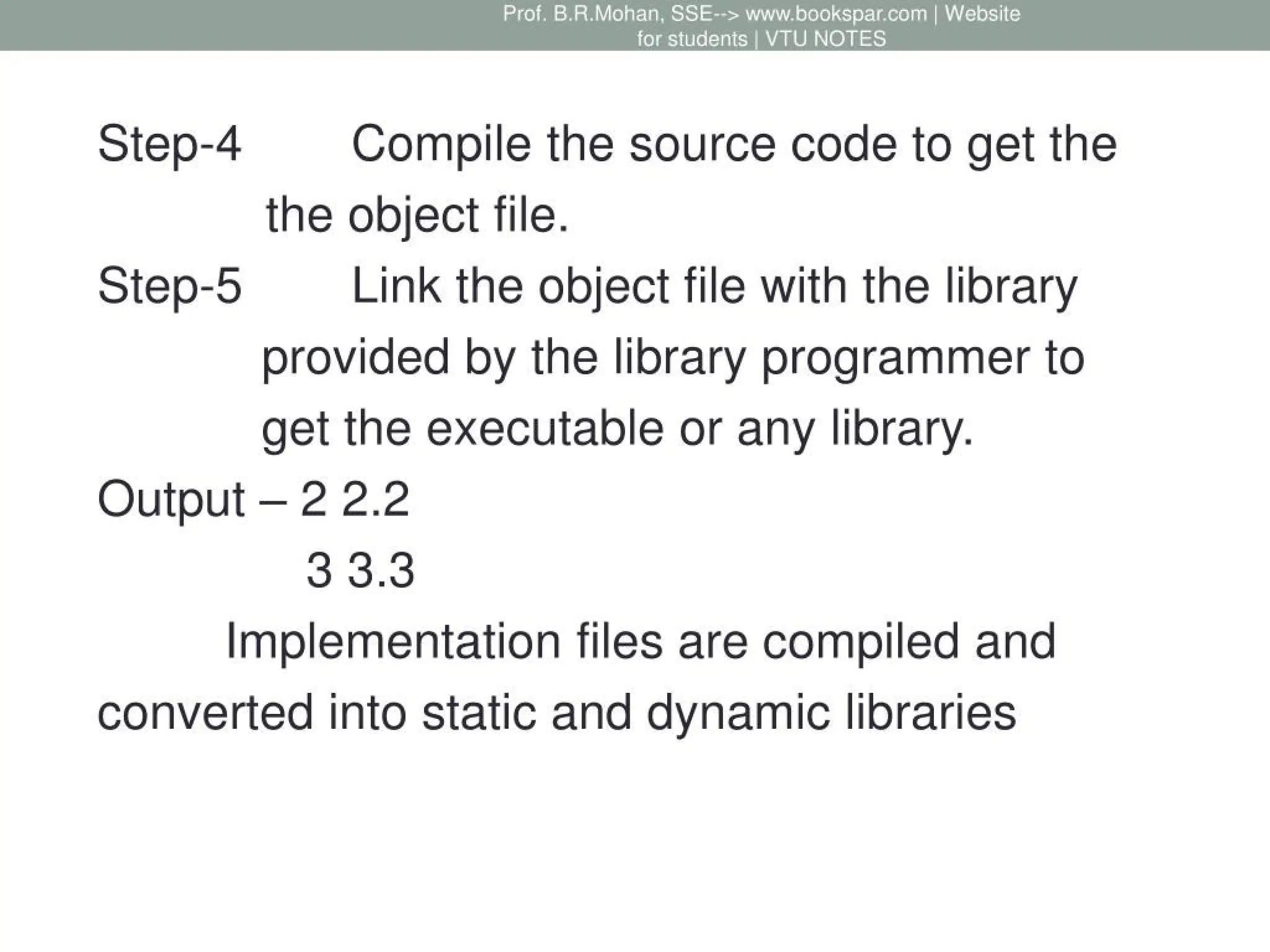 Prof. B.R.Mohan, SSE--> www.bookspar.com | Website for students | VTU NOTES

Step-4 Compile the source code to get the the object file.

Step-5 Link the object file with the library provided by the library programmer to get the executable or any library.

Output – 2 2.2
3 3.3

Implementation files are compiled and converted into static and dynamic libraries